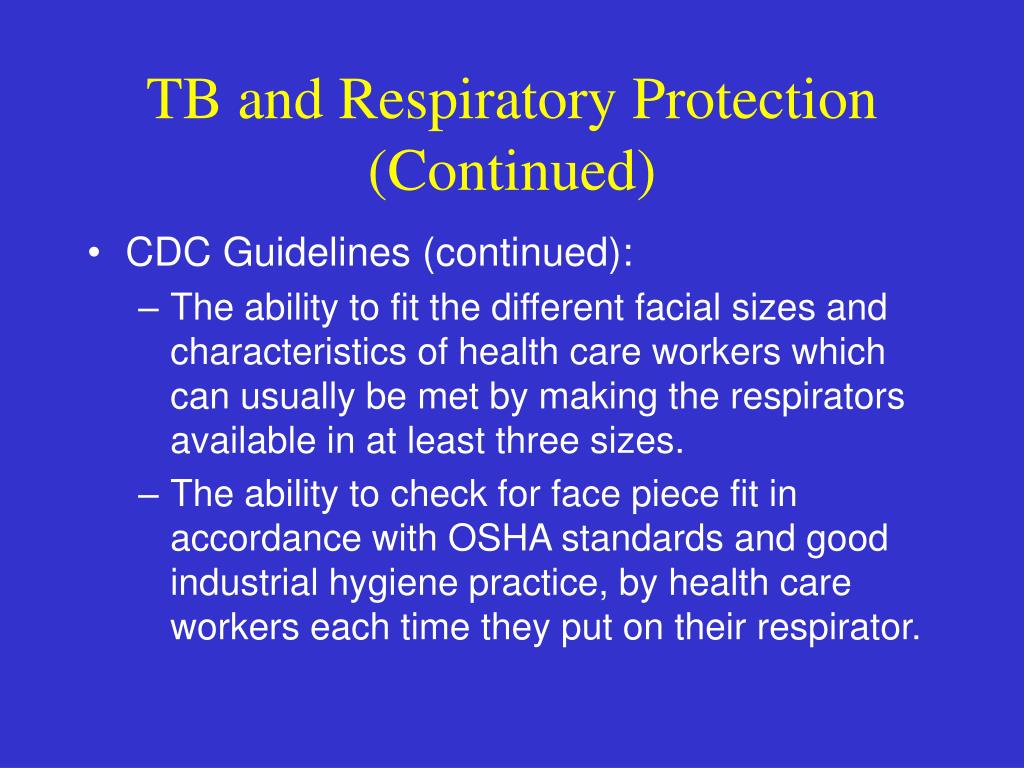 TB and Respiratory Protection (Continued)

• CDC Guidelines (continued):

– The ability to fit the different facial sizes and characteristics of health care workers which can usually be met by making the respirators available in at least three sizes.

– The ability to check for face piece fit in accordance with OSHA standards and good industrial hygiene practice, by health care workers each time they put on their respirator.